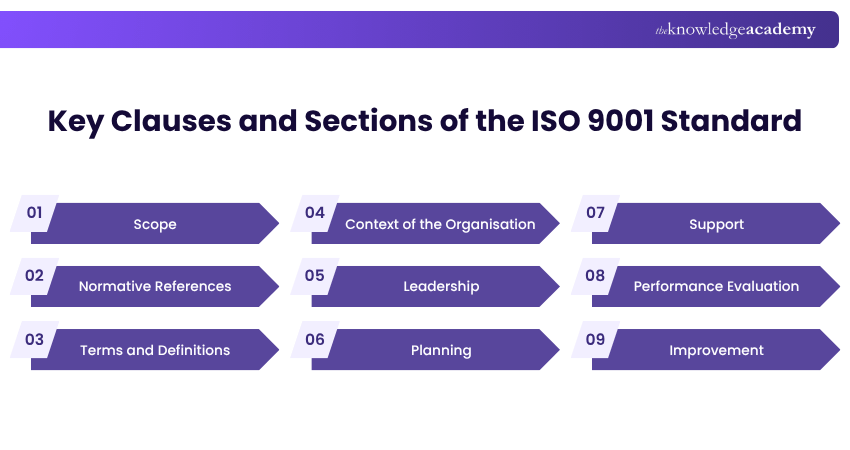 theknowledgeacademy

Key Clauses and Sections of the ISO 9001 Standard

01 Scope

02 Normative References

03 Terms and Definitions

04 Context of the Organisation

05 Leadership

06 Planning

07 Support

08 Performance Evaluation

09 Improvement